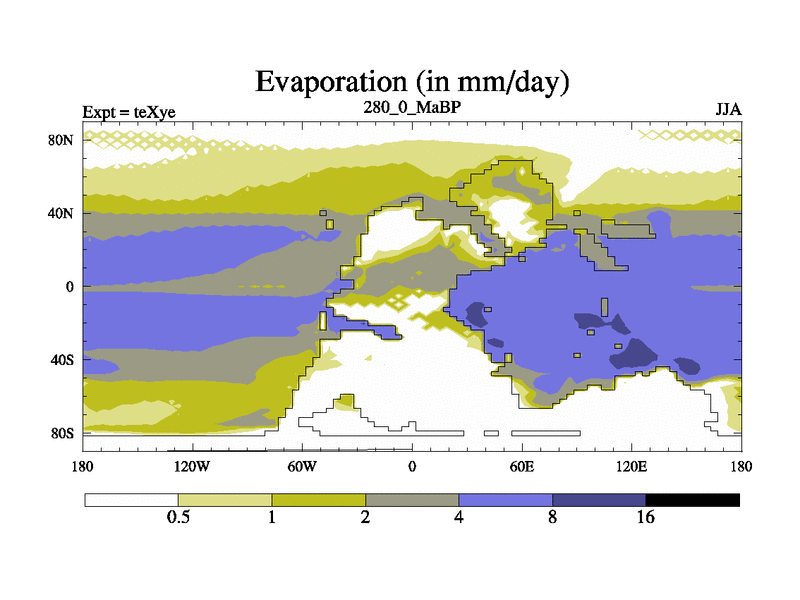 Evaporation (in mm/day)

Expt = teXye

280_0_MaBP

JJA

80N
40N
0
40S
80S

180
120W
60W
0
60E
120E
180

0.5
1
2
4
8
16